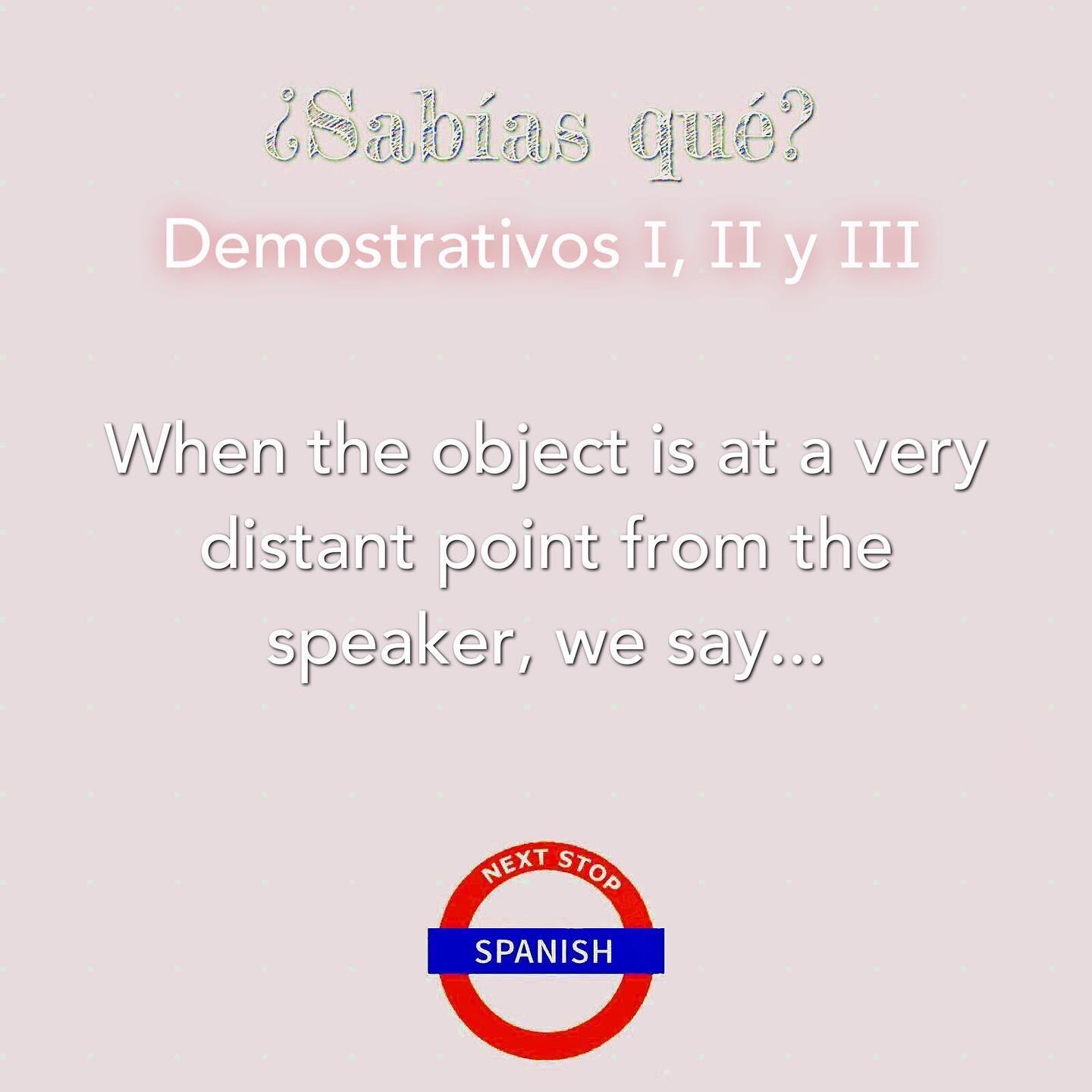 ¿Sabías qué?
Demostrativos I, II y III

When the object is at a very distant point from the speaker, we say...

NEXT STOP
SPANISH